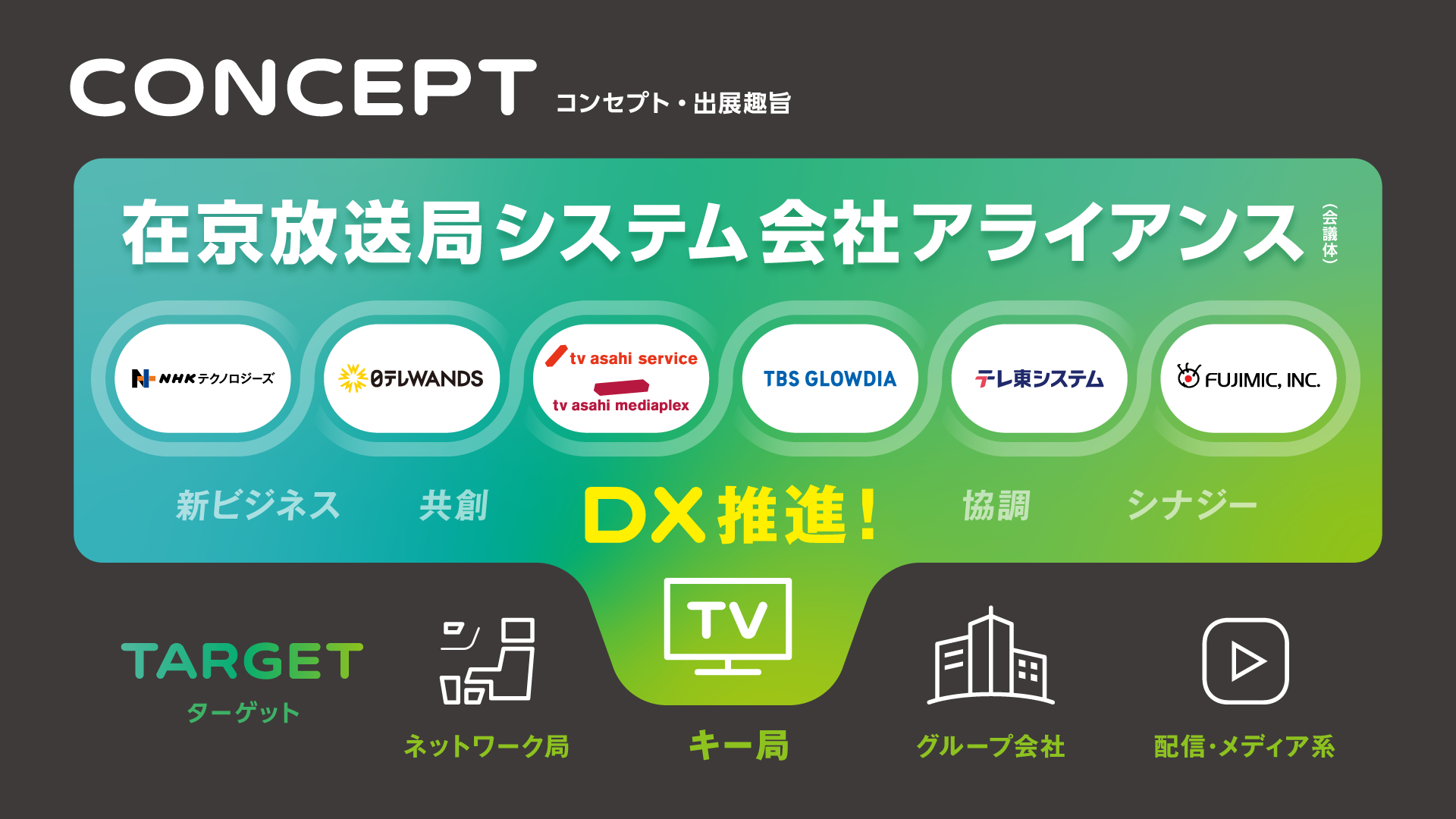 CONCEPT コンセプト・出展趣旨

在京放送局システム会社アライアンス（会議体）

NHKテクノロジーズ

日テレWANDS

tv asahi service

tv asahi mediaplex

TBS GLOWDIA

テレ東システム

FUJIMIC, INC.

新ビジネス 共創 DX推進！ 協調 シナジー

TARGET
ターゲット

ネットワーク局

TV
キー局

グループ会社

配信・メディア系